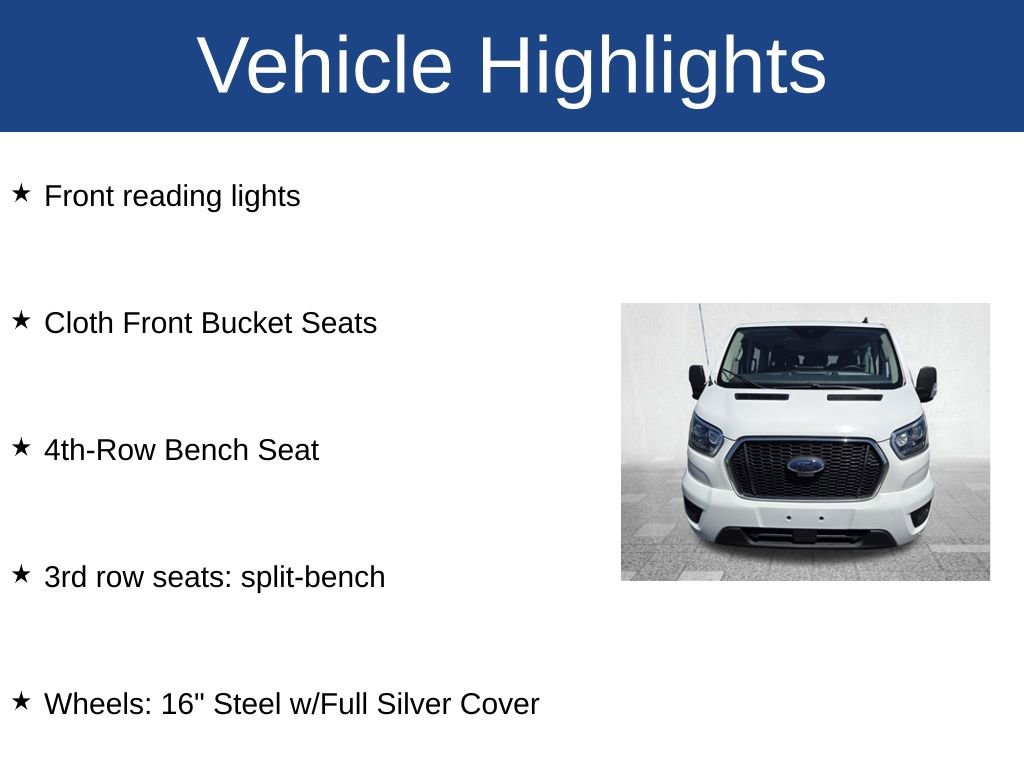 Vehicle Highlights

★ Front reading lights

★ Cloth Front Bucket Seats

★ 4th-Row Bench Seat

★ 3rd row seats: split-bench

★ Wheels: 16" Steel w/Full Silver Cover